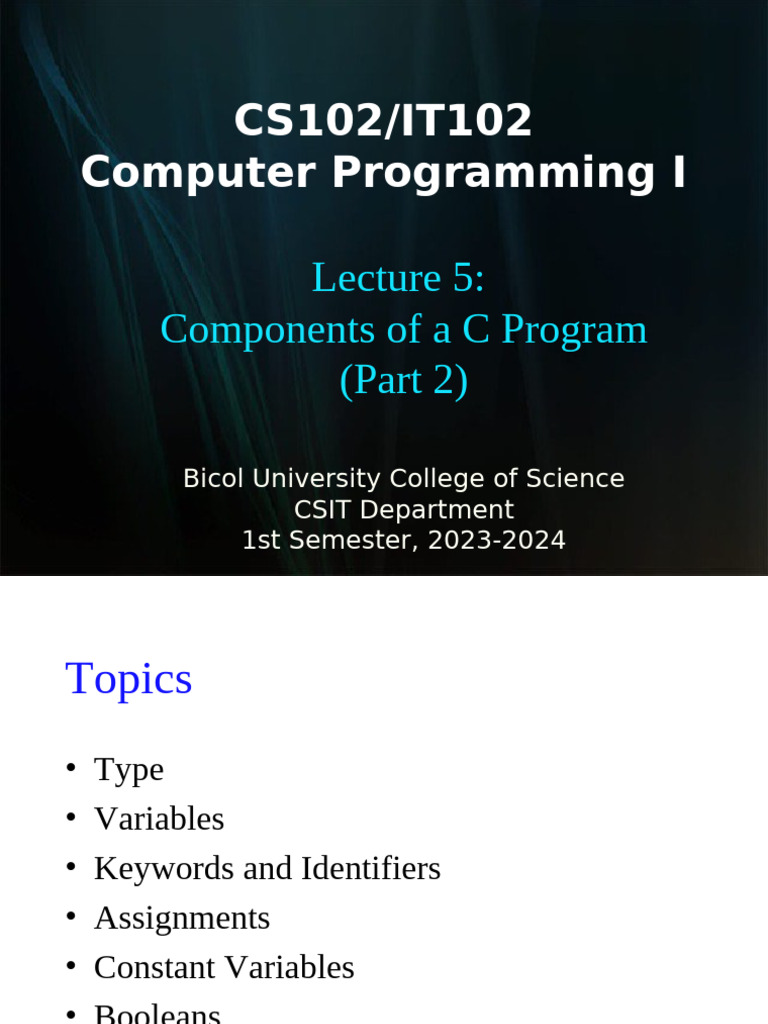 CS102/IT102
Computer Programming I

Lecture 5:
Components of a C Program
(Part 2)

Bicol University College of Science
CSIT Department
1st Semester, 2023-2024

Topics

• Type
• Variables
• Keywords and Identifiers
• Assignments
• Constant Variables
• Booleans